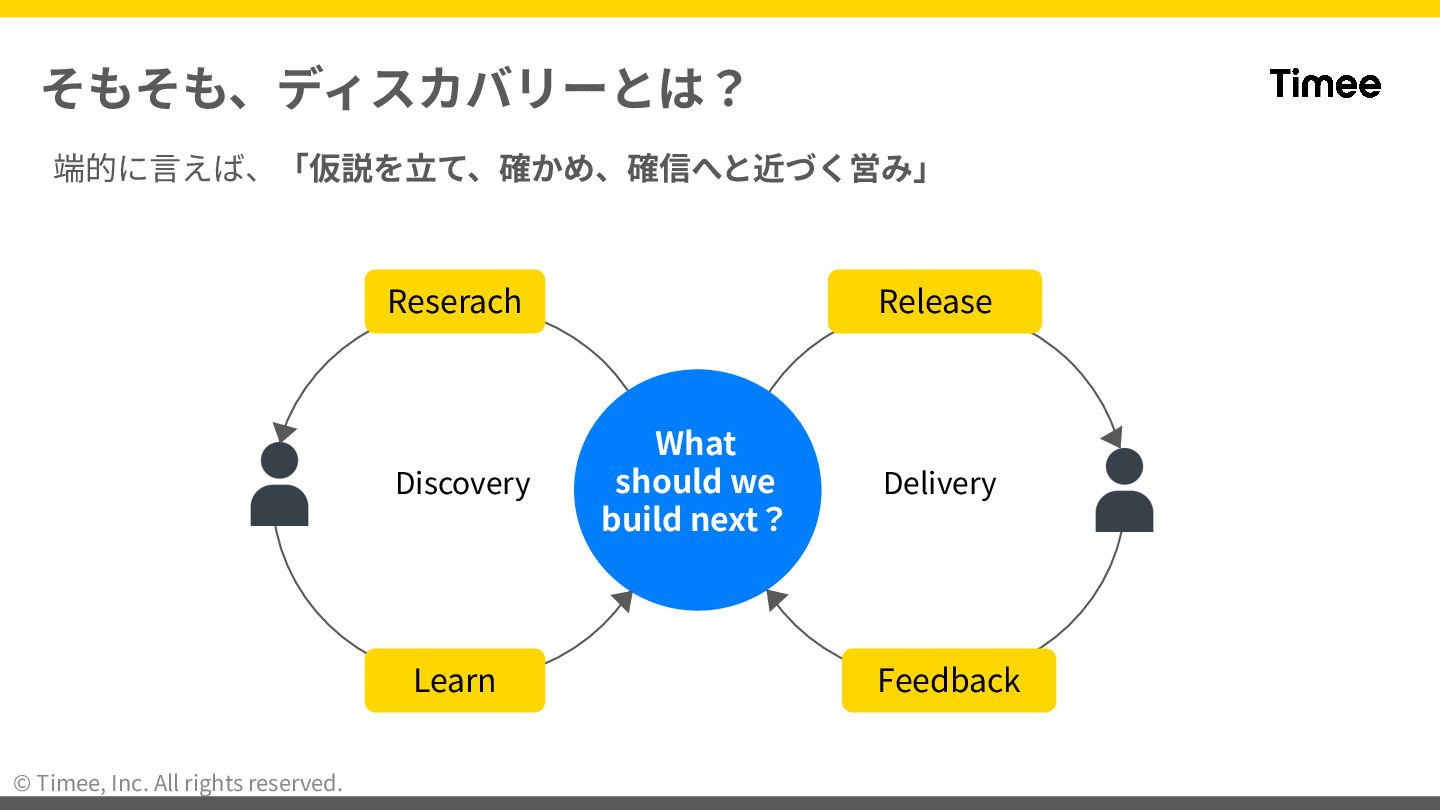 そもそも、ディスカバリーとは？

Timee

端的に言えば、「仮説を立て、確かめ、確信へと近づく営み」

Reserach

Release

Discovery

What should we build next？

Delivery

Learn

Feedback

© Timee, Inc. All rights reserved.